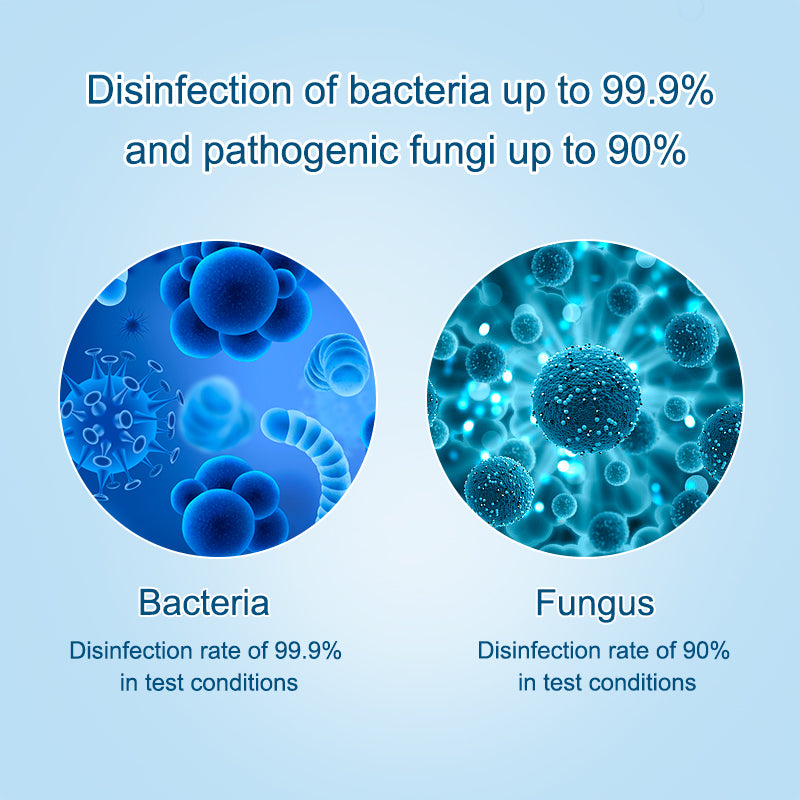 Disinfection of bacteria up to 99.9% and pathogenic fungi up to 90%

Bacteria

Disinfection rate of 99.9% in test conditions

Fungus

Disinfection rate of 90% in test conditions